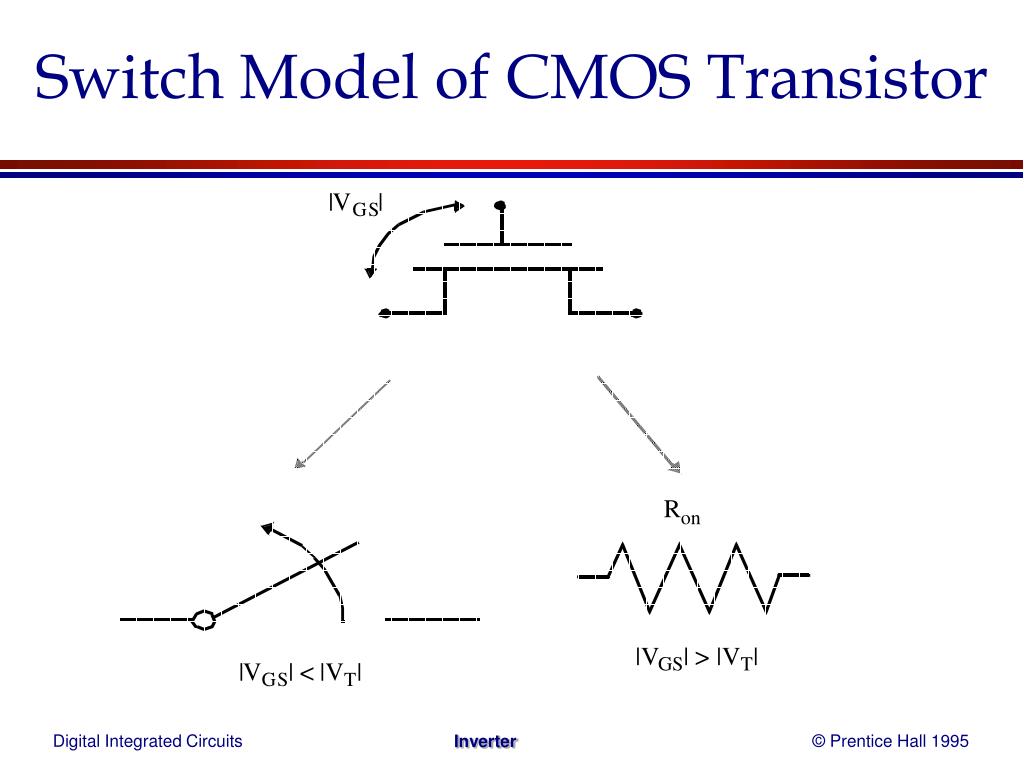 Switch Model of CMOS Transistor

$|V_{GS}|$

$R_{on}$

$|V_{GS}| < |V_T|$

$|V_{GS}| > |V_T|$

Digital Integrated Circuits

Inverter

© Prentice Hall 1995